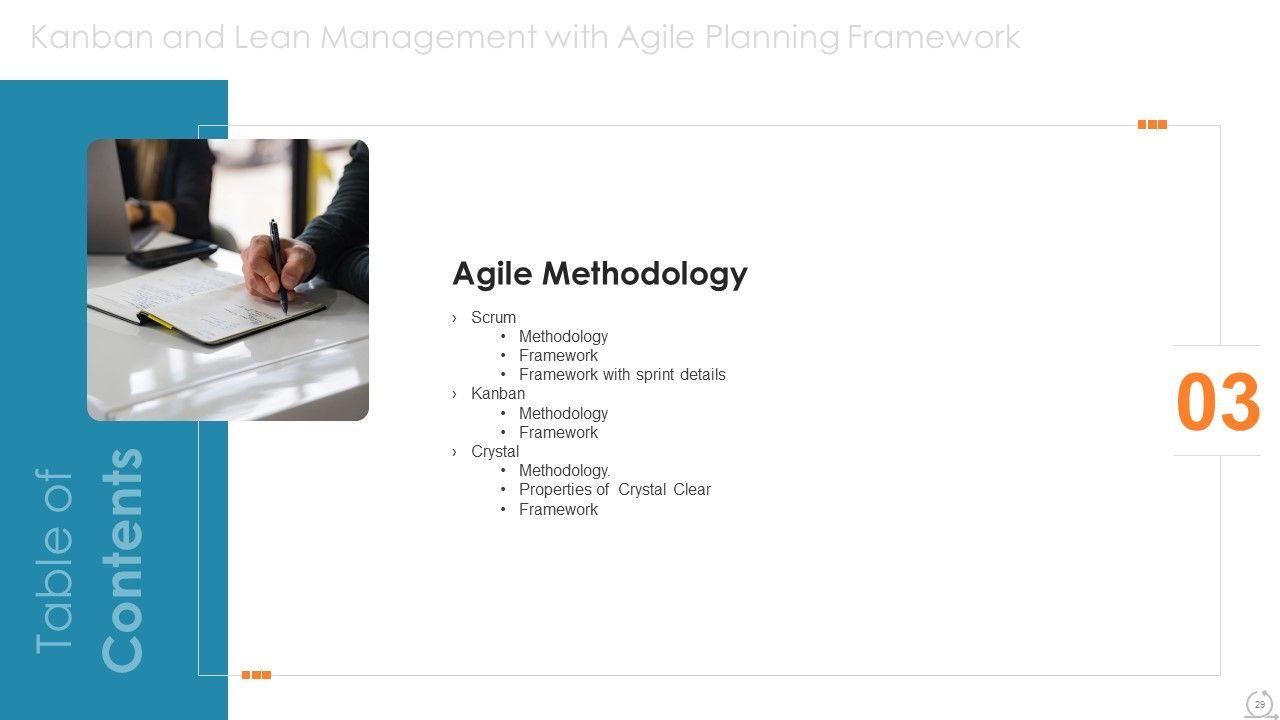 Kanban and Lean Management with Agile Planning Framework

Table of Contents

Agile Methodology

› Scrum
• Methodology
• Framework
• Framework with sprint details
› Kanban
• Methodology
• Framework
› Crystal
• Methodology.
• Properties of Crystal Clear
• Framework

03

29